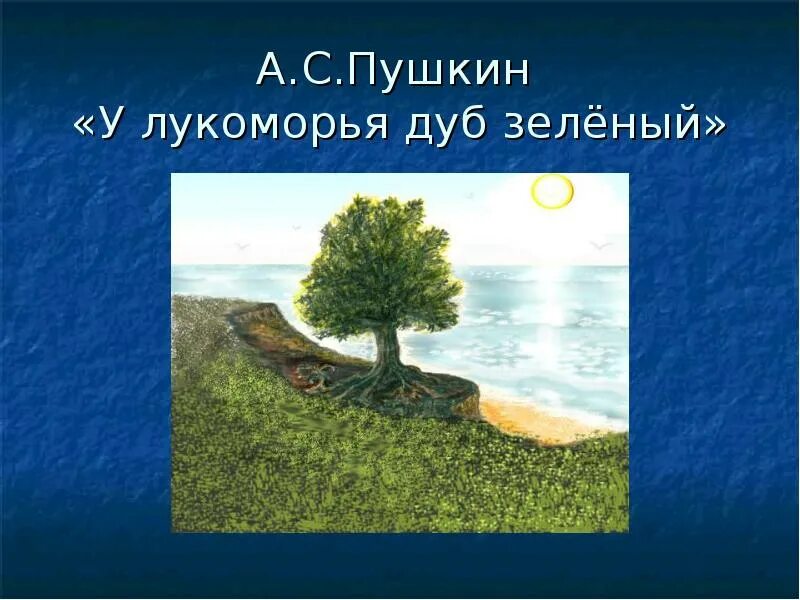 А.С.Пушкин
«У лукоморья дуб зелёный»